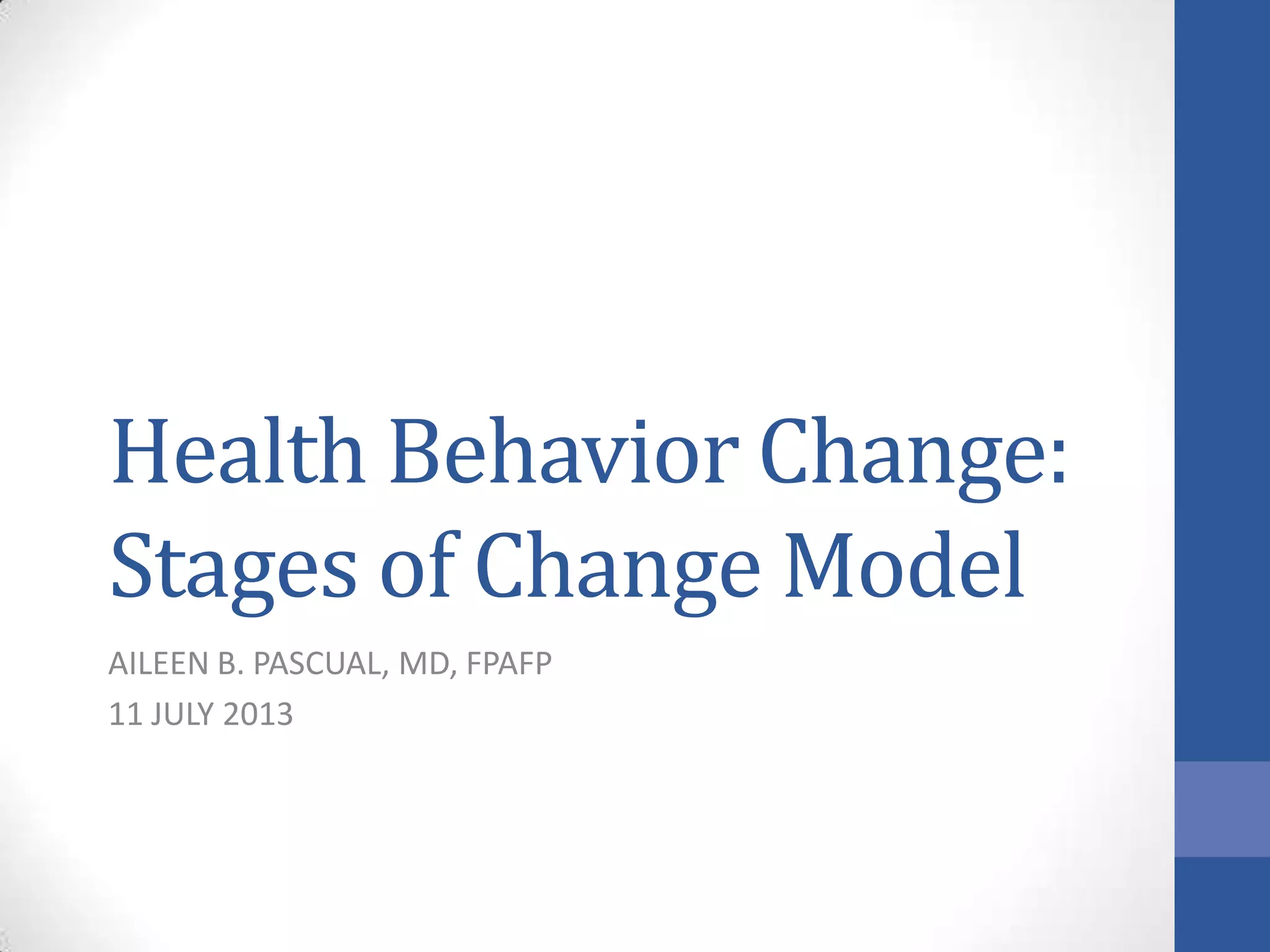 Health Behavior Change: Stages of Change Model

AILEEN B. PASCUAL, MD, FPAFP

11 JULY 2013